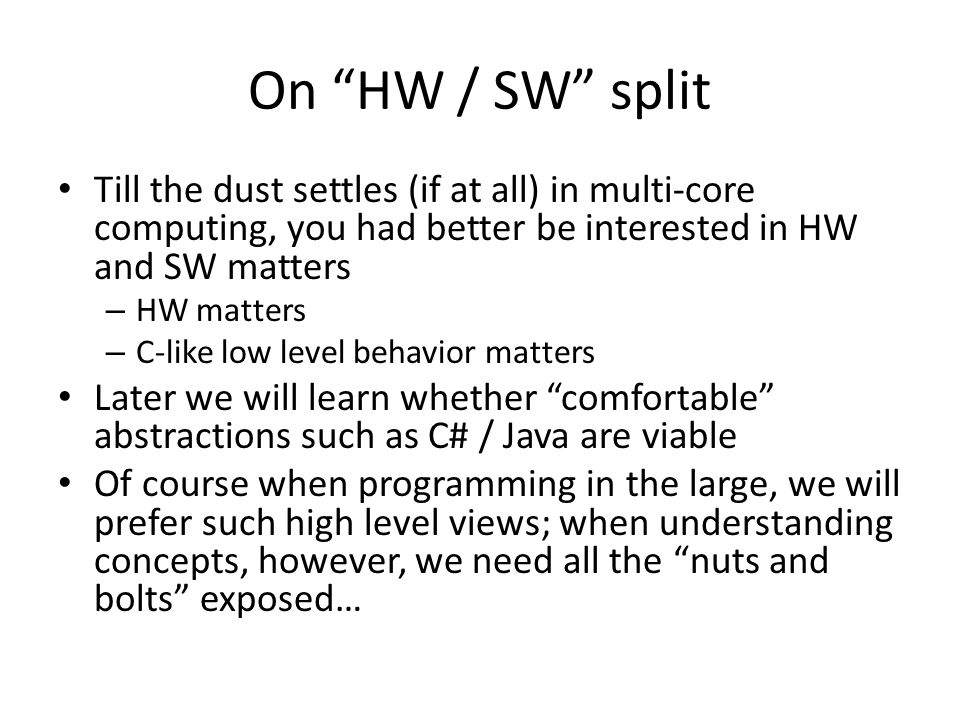 On “HW / SW” split

• Till the dust settles (if at all) in multi-core computing, you had better be interested in HW and SW matters
– HW matters
– C-like low level behavior matters
• Later we will learn whether “comfortable” abstractions such as C# / Java are viable
• Of course when programming in the large, we will prefer such high level views; when understanding concepts, however, we need all the “nuts and bolts” exposed…